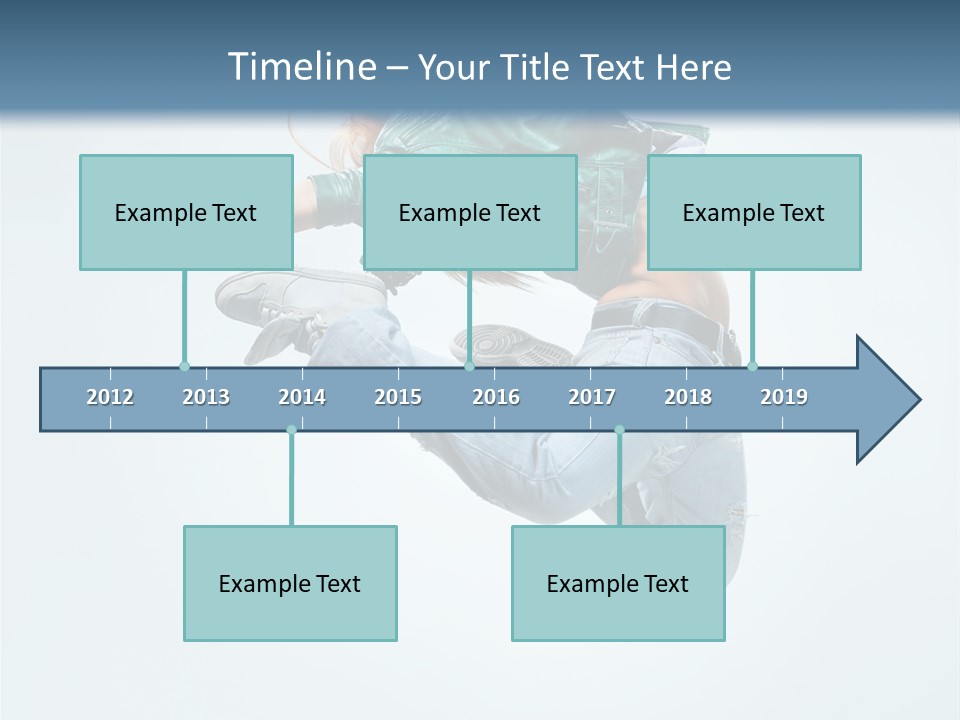 Timeline – Your Title Text Here

Example Text

Example Text

Example Text

2012 2013 2014 2015 2016 2017 2018 2019

Example Text

Example Text